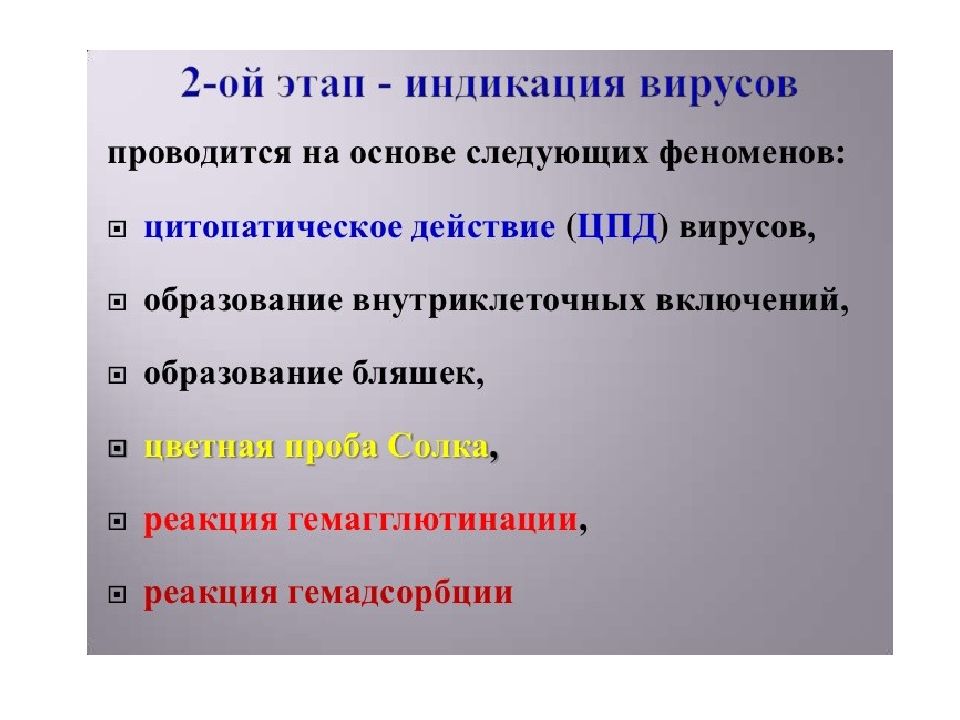 2-ой этап - индикация вирусов

проводится на основе следующих феноменов:

цитопатическое действие (ЦПД) вирусов,

образование внутриклеточных включений,

образование бляшек,

цветная проба Солка,

реакция гемагглютинации,

реакция гемадсорбции